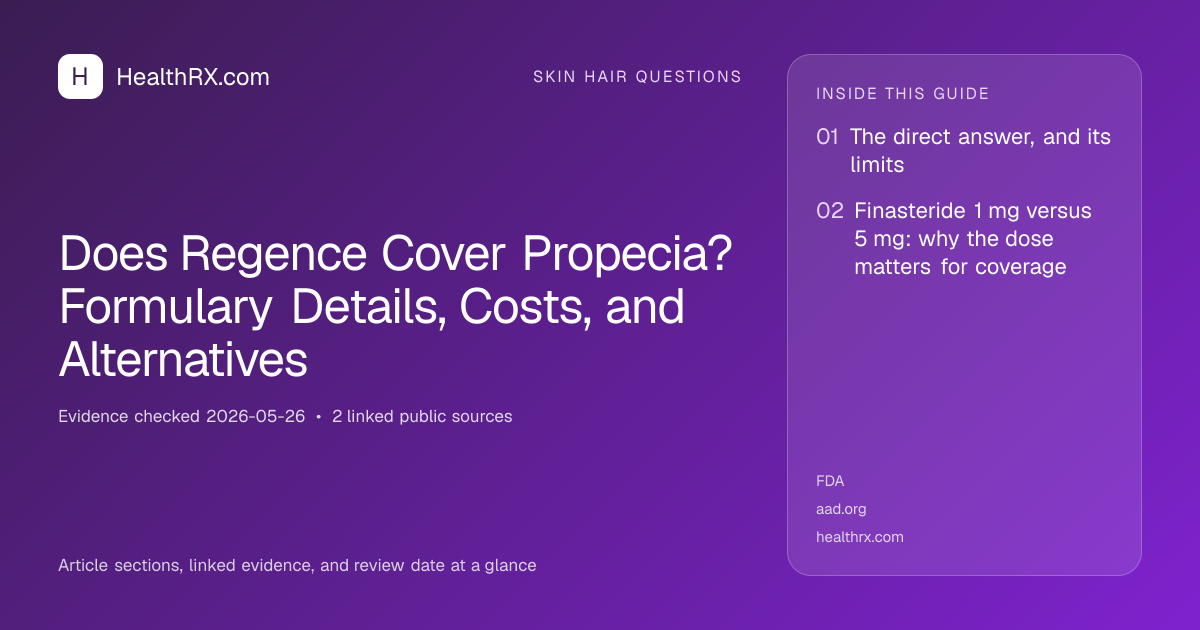 H

HealthRX.com

SKIN HAIR QUESTIONS

Does Regence Cover Propecia? Formulary Details, Costs, and Alternatives

Evidence checked 2026-05-26 • 2 linked public sources

Article sections, linked evidence, and review date at a glance

INSIDE THIS GUIDE

01 The direct answer, and its limits

02 Finasteride 1 mg versus 5 mg: why the dose matters for coverage

FDA

aad.org

healthrx.com